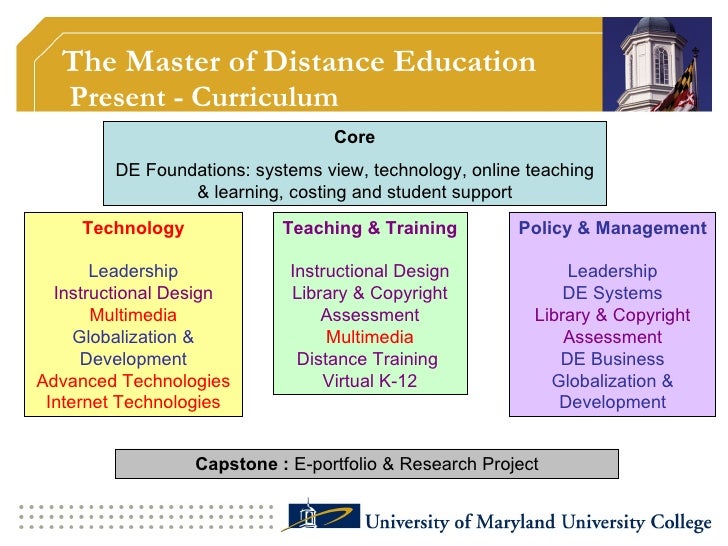 The Master of Distance Education
Present - Curriculum

Core

DE Foundations: systems view, technology, online teaching & learning, costing and student support

Technology

Leadership
Instructional Design
Multimedia
Globalization & Development
Advanced Technologies
Internet Technologies

Teaching & Training

Instructional Design
Library & Copyright
Assessment
Multimedia
Distance Training
Virtual K-12

Policy & Management

Leadership
DE Systems
Library & Copyright
Assessment
DE Business
Globalization & Development

Capstone : E-portfolio & Research Project

University of Maryland University College